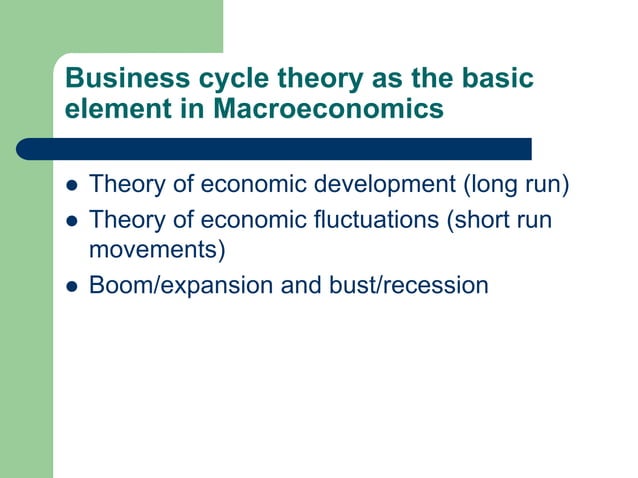 Business cycle theory as the basic element in Macroeconomics

- Theory of economic development (long run)
- Theory of economic fluctuations (short run movements)
- Boom/expansion and bust/recession